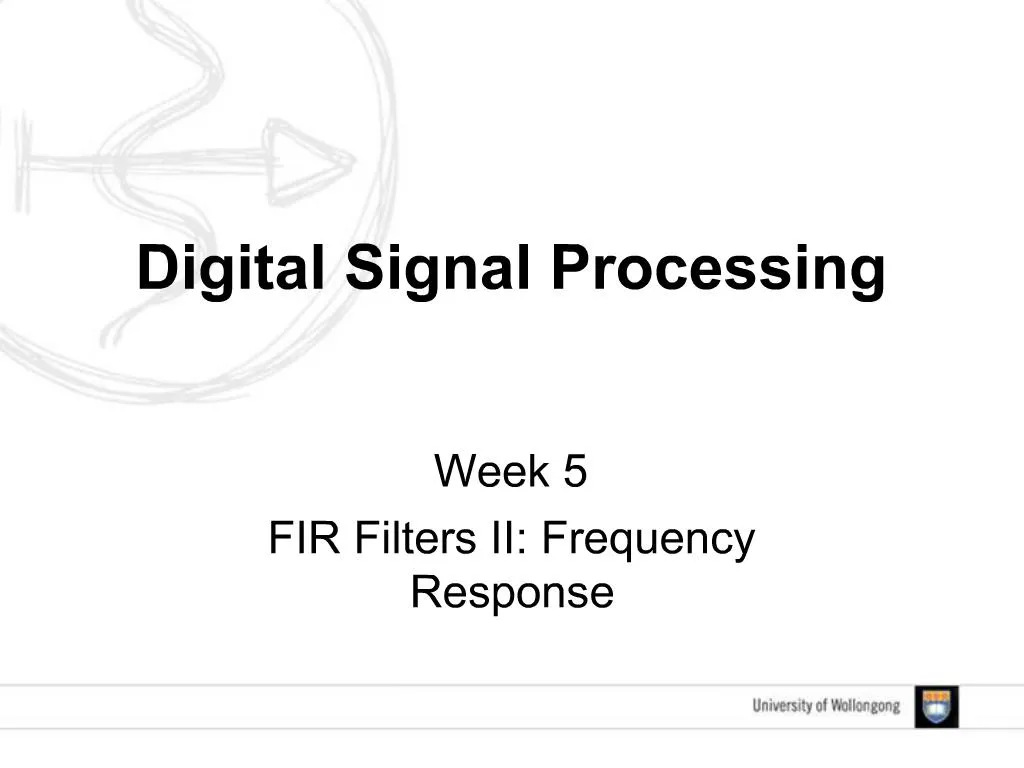 Digital Signal Processing

Week 5

FIR Filters II: Frequency Response

University of Wollongong